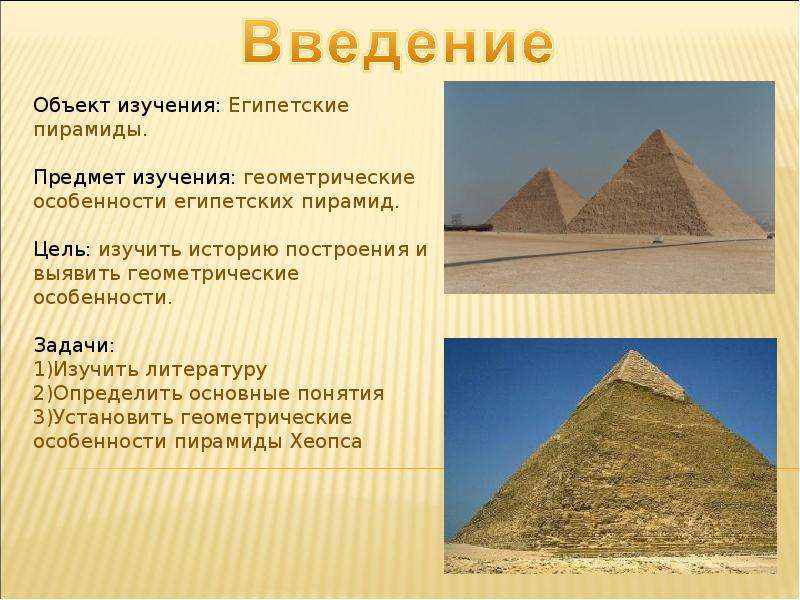 Введение

Объект изучения: Египетские пирамиды.

Предмет изучения: геометрические особенности египетских пирамид.

Цель: изучить историю построения и выявить геометрические особенности.

Задачи:
1)Изучить литературу
2)Определить основные понятия
3)Установить геометрические особенности пирамиды Хеопса